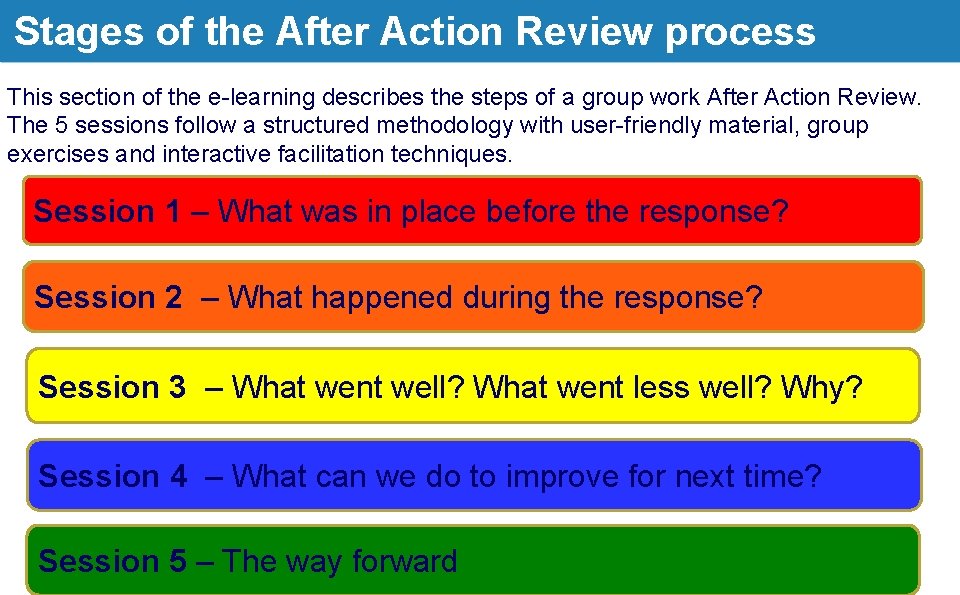 Stages of the After Action Review process

This section of the e-learning describes the steps of a group work After Action Review. The 5 sessions follow a structured methodology with user-friendly material, group exercises and interactive facilitation techniques.

Session 1 – What was in place before the response?

Session 2 – What happened during the response?

Session 3 – What went well? What went less well? Why?

Session 4 – What can we do to improve for next time?

Session 5 – The way forward